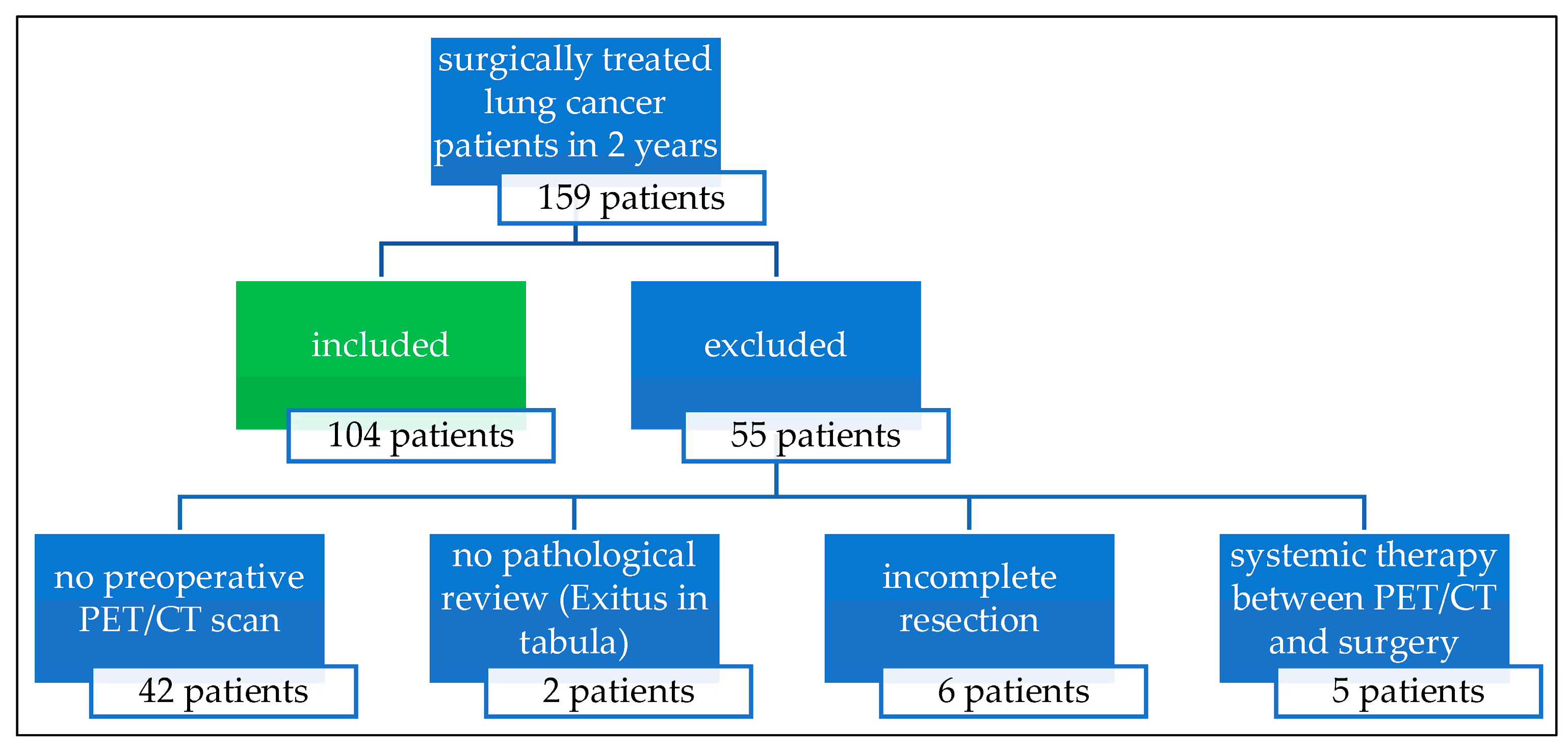 surgically treated lung cancer patients in 2 years

159 patients

included

104 patients

excluded

55 patients

no preoperative PET/CT scan

42 patients

no pathological review (Exitus in tabula)

2 patients

incomplete resection

6 patients

systemic therapy between PET/CT and surgery

5 patients